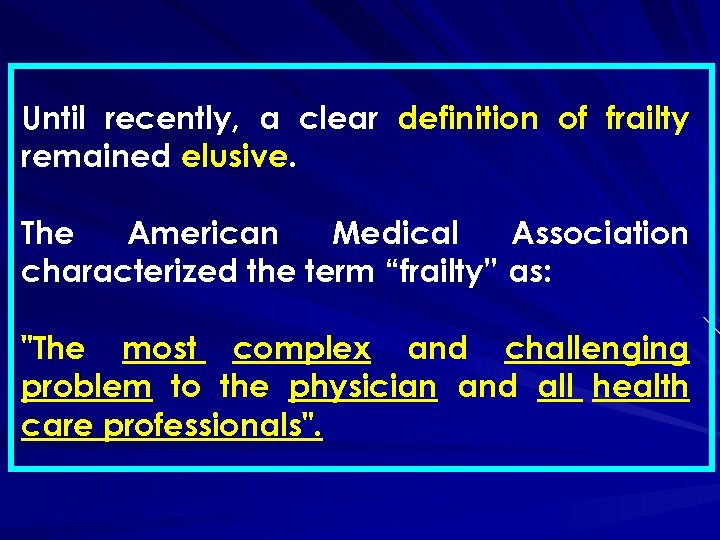 Until recently, a clear definition of frailty remained elusive.

The American Medical Association characterized the term “frailty” as:

"The most complex and challenging problem to the physician and all health care professionals".